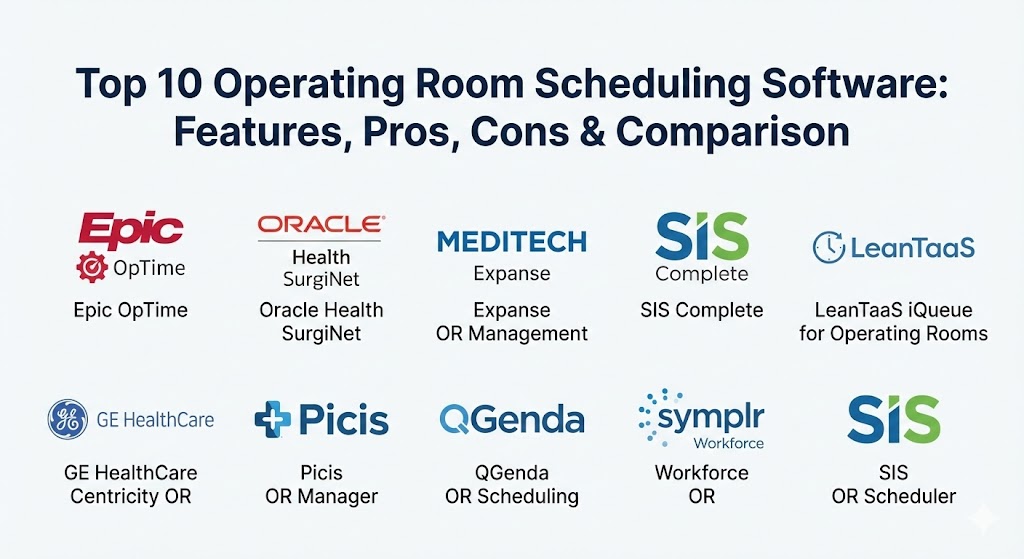 Top 10 Operating Room Scheduling Software: Features, Pros, Cons & Comparison

Epic
OpTime
Epic OpTime

ORACLE
Health
SurgiNet
Oracle Health SurgiNet

MEDITECH
Expanse
Expanse OR Management

SIS
Complete
SIS Complete

LeanTaaS
LeanTaaS iQueue for Operating Rooms

GE HealthCare
GE HealthCare Centricity OR

Picis
Picis OR Manager

QGenda
QGenda OR Scheduling

symplr
Workforce
Workforce OR

SIS
SIS OR Scheduler